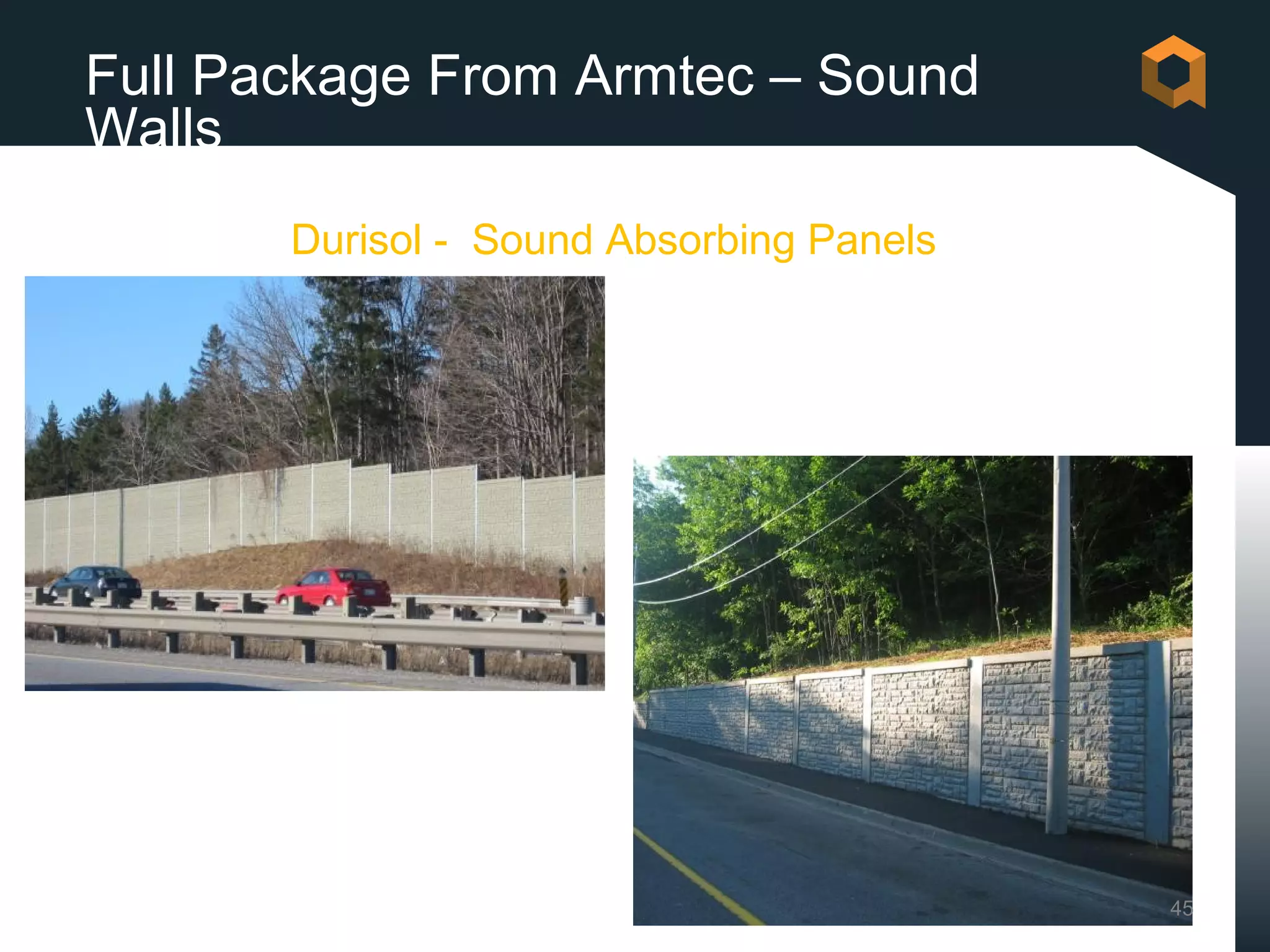 Full Package From Armtec – Sound Walls

Durisol - Sound Absorbing Panels

45